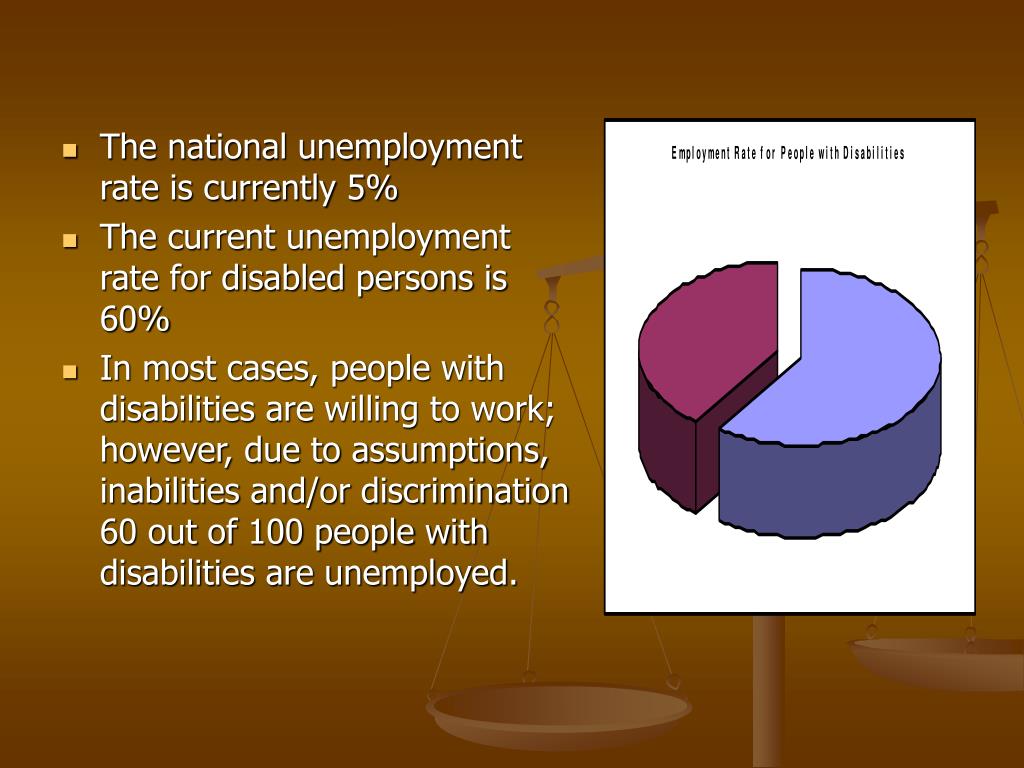 - The national unemployment rate is currently 5%
- The current unemployment rate for disabled persons is 60%
- In most cases, people with disabilities are willing to work; however, due to assumptions, inabilities and/or discrimination 60 out of 100 people with disabilities are unemployed.

Employment Rate for People with Disabilities